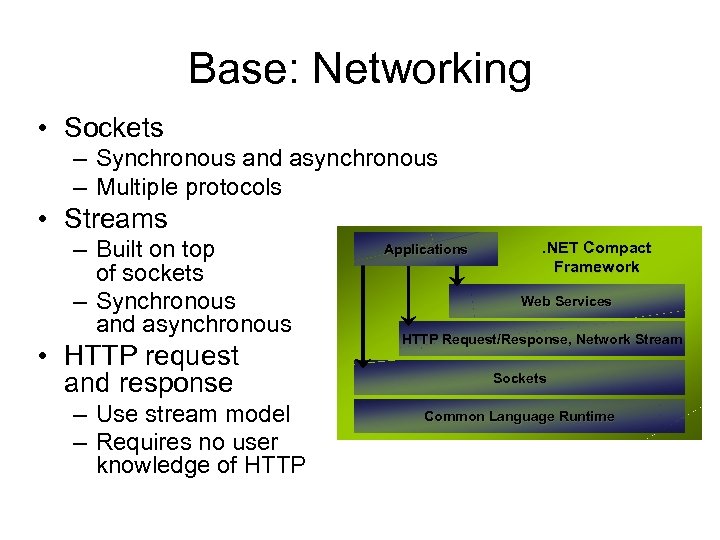 Base: Networking

• Sockets
– Synchronous and asynchronous
– Multiple protocols
• Streams
– Built on top of sockets
– Synchronous and asynchronous
• HTTP request and response
– Use stream model
– Requires no user knowledge of HTTP

Applications
.NET Compact Framework
Web Services
HTTP Request/Response, Network Stream
Sockets
Common Language Runtime